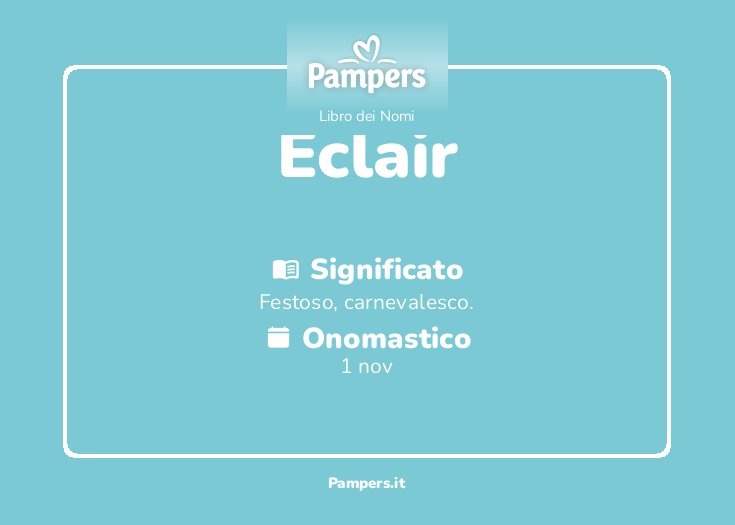 Pampers

Libro dei Nomi

Eclair

Significato

Festoso, carnevalesco.

Onomastico

1 nov

Pampers.it